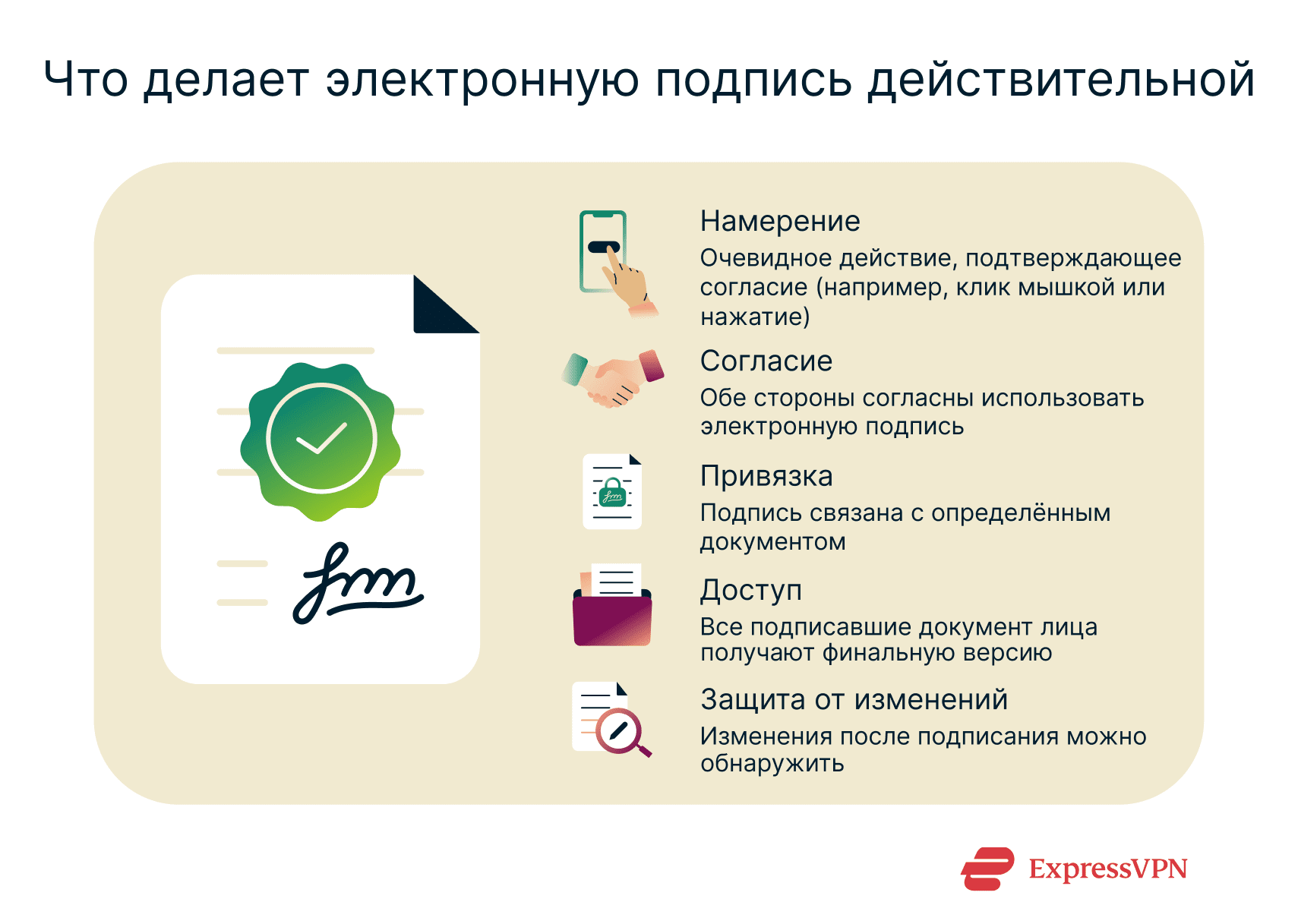 Что делает электронную подпись действительной

Намерение
Очевидное действие, подтверждающее согласие (например, клик мышкой или нажатие)

Согласие
Обе стороны согласны использовать электронную подпись

Привязка
Подпись связана с определённым документом

Доступ
Все подписавшие документ лица получают финальную версию

Защита от изменений
Изменения после подписания можно обнаружить

ExpressVPN